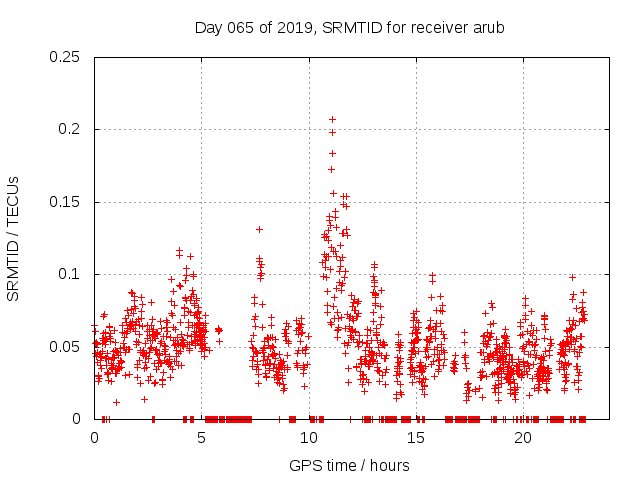 Day 065 of 2019, SRMTID for receiver arub

SRMTID / TECUs

0.25
0.2
0.15
0.1
0.05
0

0
5
10
15
20

GPS time / hours